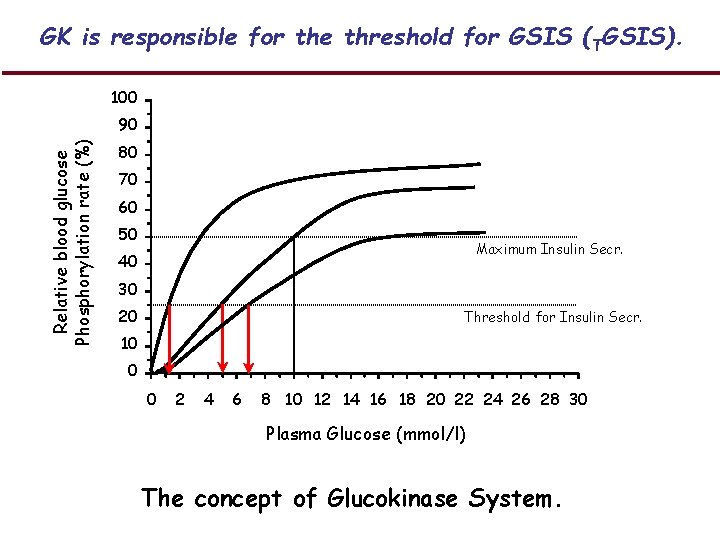 GK is responsible for the threshold for GSIS ($_T$GSIS).

Relative blood glucose Phosphorylation rate (%)

100
90
80
70
60
50
40
30
20
10
0

Maximum Insulin Secr.

Threshold for Insulin Secr.

0 2 4 6 8 10 12 14 16 18 20 22 24 26 28 30

Plasma Glucose (mmol/l)

The concept of Glucokinase System.